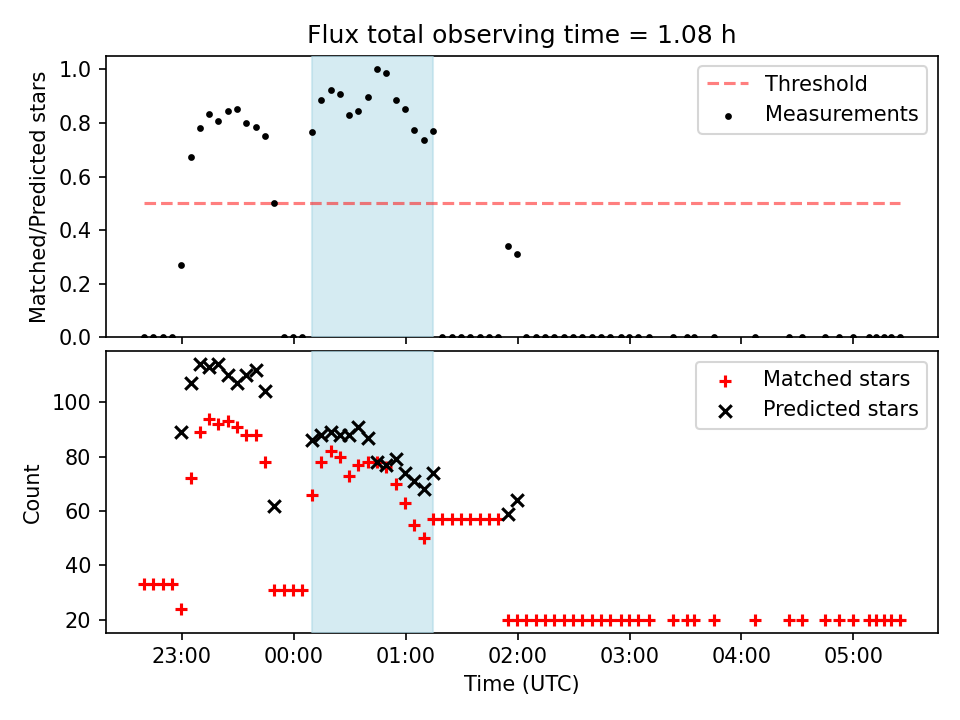 Flux total observing time = 1.08 h

Matched/Predicted stars

1.0
0.8
0.6
0.4
0.2
0.0

Threshold
Measurements

Count

100
80
60
40
20

Matched stars
Predicted stars

23:00
00:00
01:00
02:00
03:00
04:00
05:00

Time (UTC)